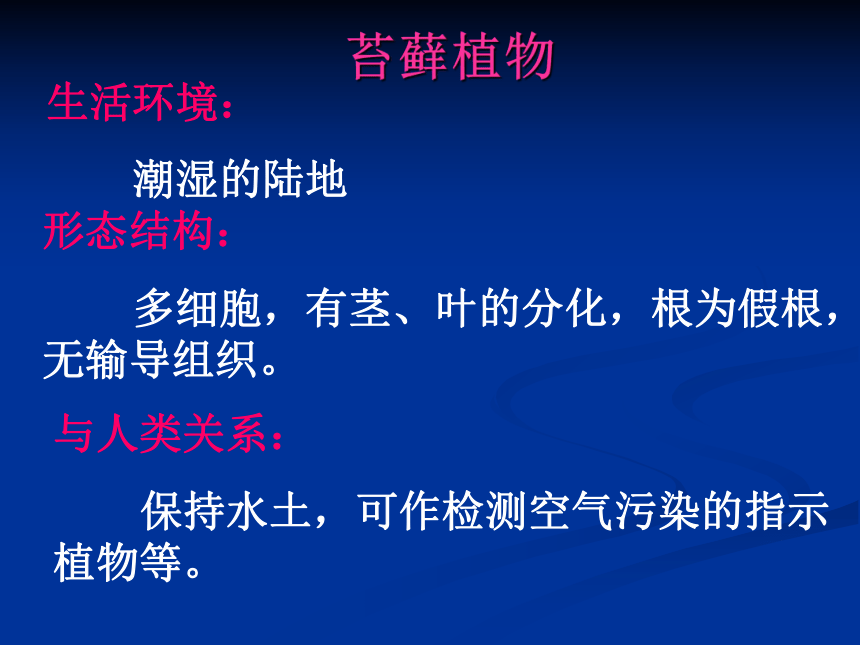 苔藓植物

生活环境：

潮湿的陆地

形态结构：

多细胞，有茎、叶的分化，根为假根，无输导组织。

与人类关系：

保持水土，可作检测空气污染的指示植物等。